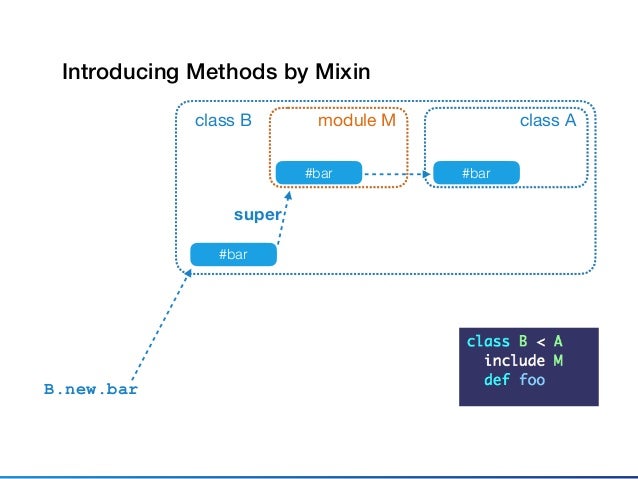 Introducing Methods by Mixin

class B

module M

class A

#bar

#bar

super

#bar

B.new.bar

class B < A
  include M
  def foo